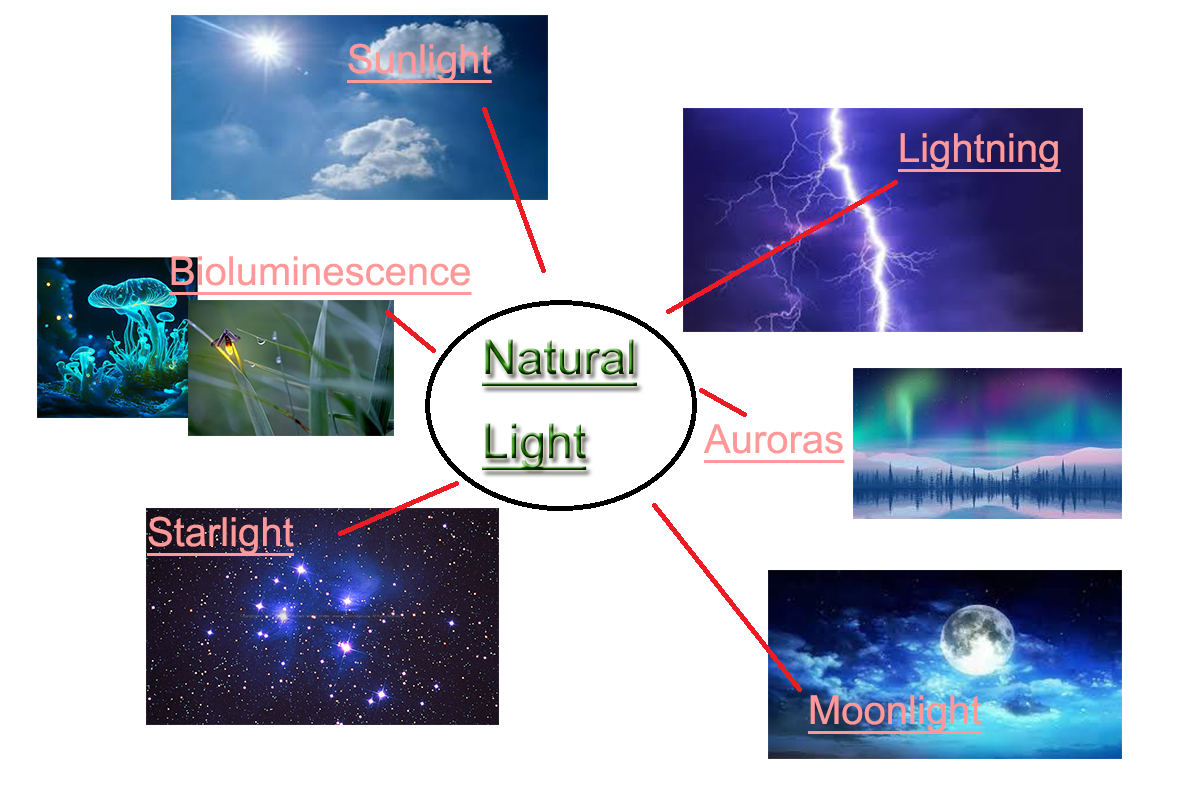 Sunlight

Lightning

Bioluminescence

Natural Light

Auroras

Starlight

Moonlight